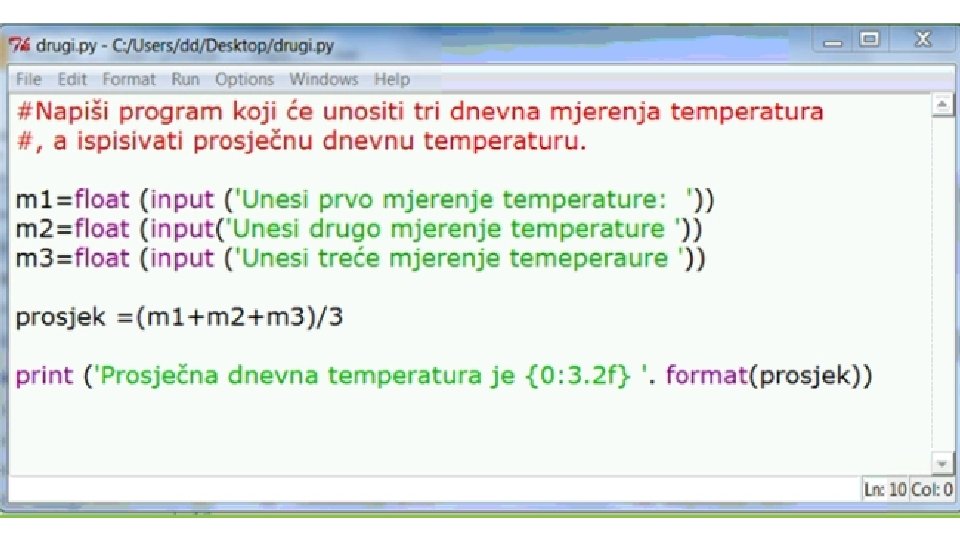 drugi.py - C:/Users/dd/Desktop/drugi.py

File Edit Format Run Options Windows Help

#Napiši program koji će unositi tri dnevna mjerenja temperatura
#, a ispisivati prosječnu dnevnu temperaturu.

m1=float (input ('Unesi prvo mjerenje temperature:  '))
m2=float (input('Unesi drugo mjerenje temperature '))
m3=float (input ('Unesi treće mjerenje temeperaure '))

prosjek =(m1+m2+m3)/3

print ('Prosječna dnevna temperatura je {0:3.2f} '. format(prosjek))

Ln: 10 Col: 0